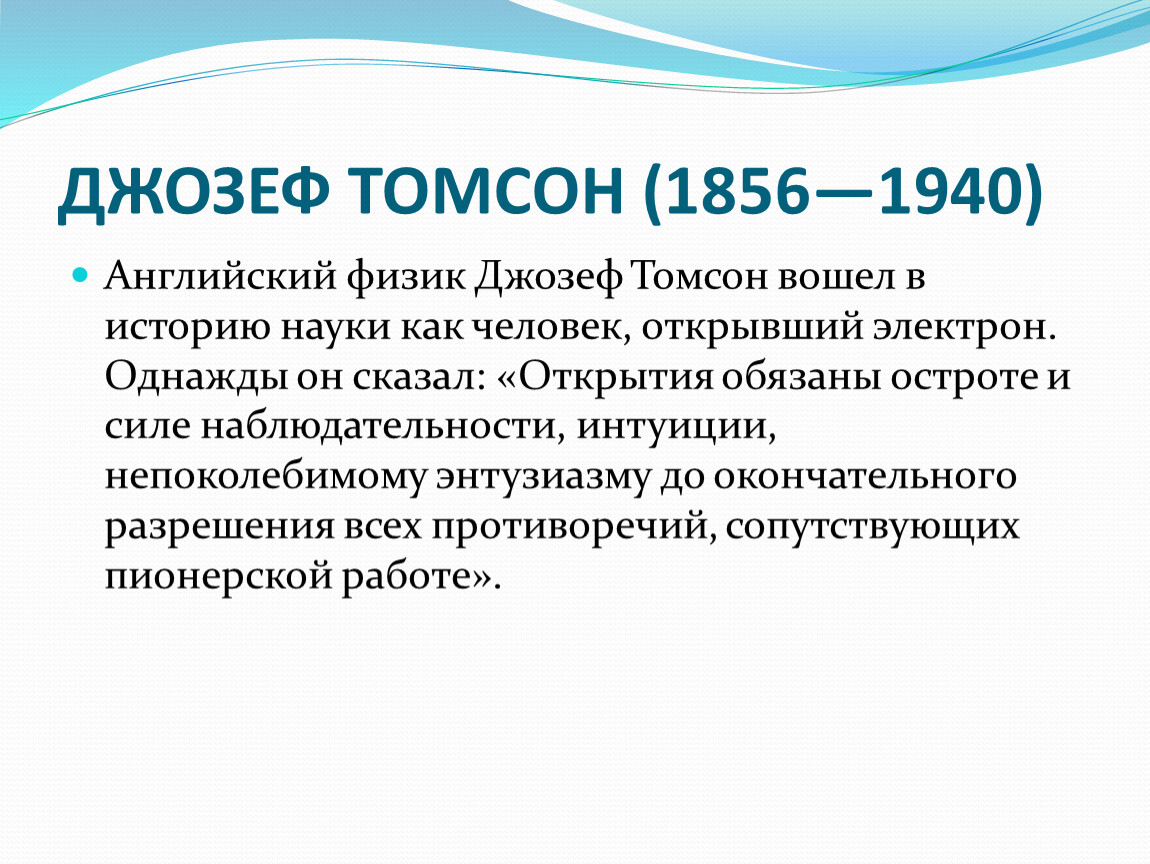 ДЖОЗЕФ ТОМСОН (1856—1940)

Английский физик Джозеф Томсон вошел в историю науки как человек, открывший электрон. Однажды он сказал: «Открытия обязаны остроте и силе наблюдательности, интуиции, непоколебимому энтузиазму до окончательного разрешения всех противоречий, сопутствующих пионерской работе».